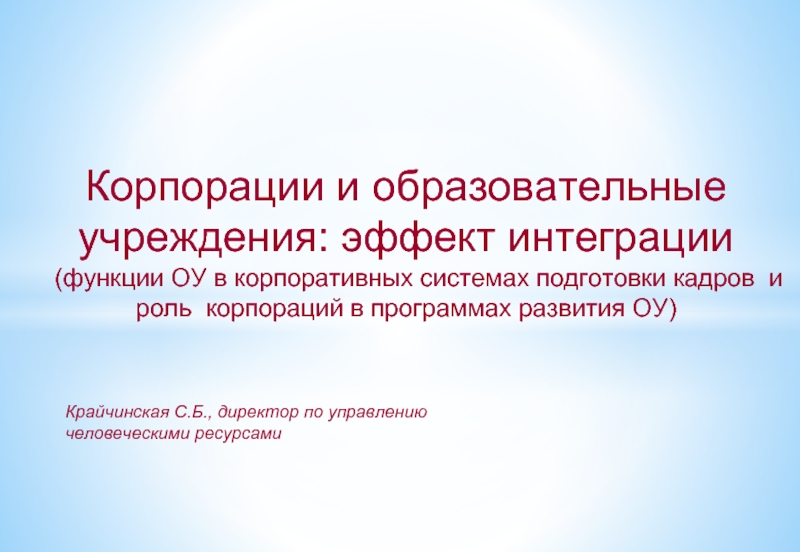 Корпорации и образовательные учреждения: эффект интеграции
(функции ОУ в корпоративных системах подготовки кадров и роль корпораций в программах развития ОУ)

Крайчинская С.Б., директор по управлению человеческими ресурсами